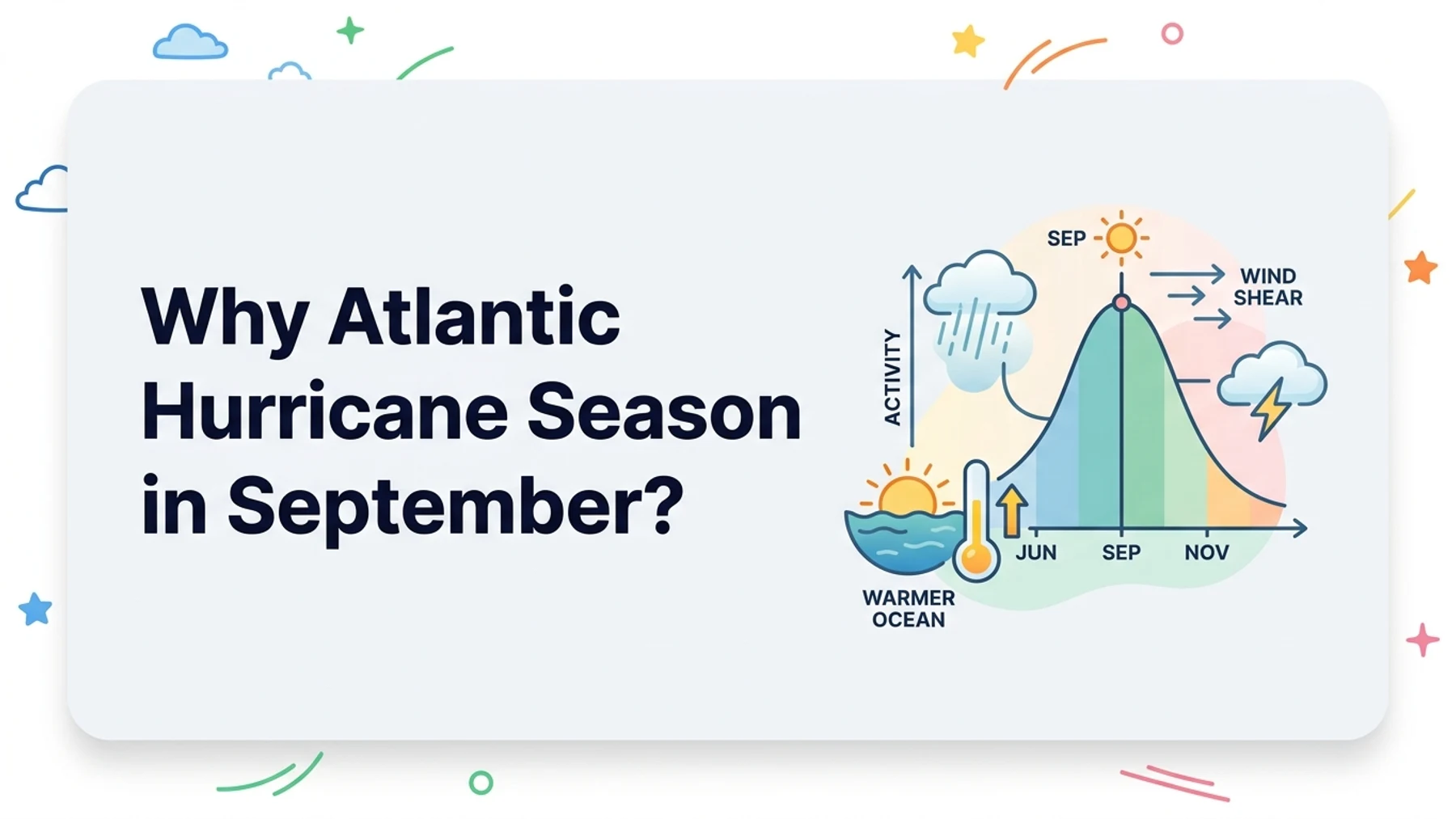 Why Atlantic Hurricane Season in September?

SEP

WIND SHEAR

ACTIVITY

JUN
SEP
NOV

WARMER OCEAN